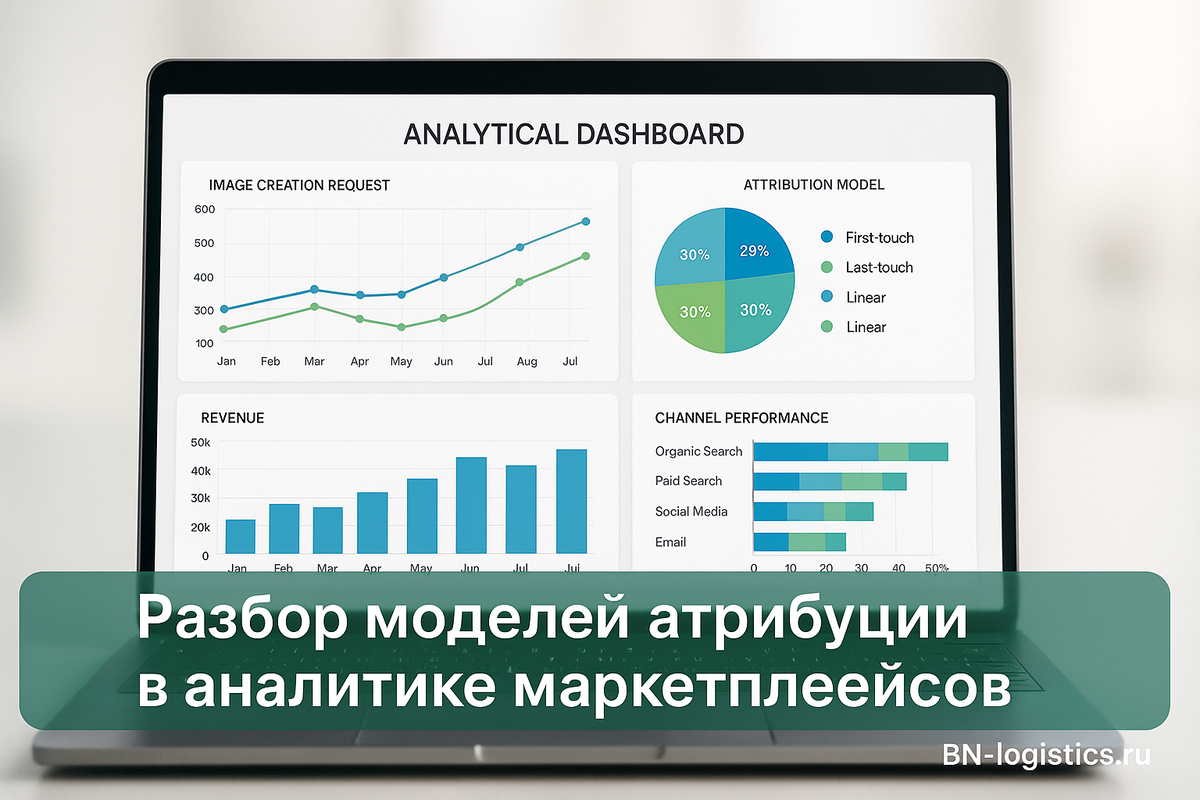 ANALYTICAL DASHBOARD

IMAGE CREATION REQUEST

600
500
400
300
100
Jan Feb Mar Apr May Jun Jul Aug Jul

ATTRIBUTION MODEL

30% 29% 30% 30%

First-touch
Last-touch
Linear
Linear

REVENUE

50k
40k
30k
20k
0
Jan Feb Mar Apr May Jun Jul Jul

CHANNEL PERFORMANCE

Organic Search
Paid Search
Social Media
Email
0 10 20 30 40 50%

Разбор моделей атрибуции в аналитике маркетплеейсов

BN-logistics.ru